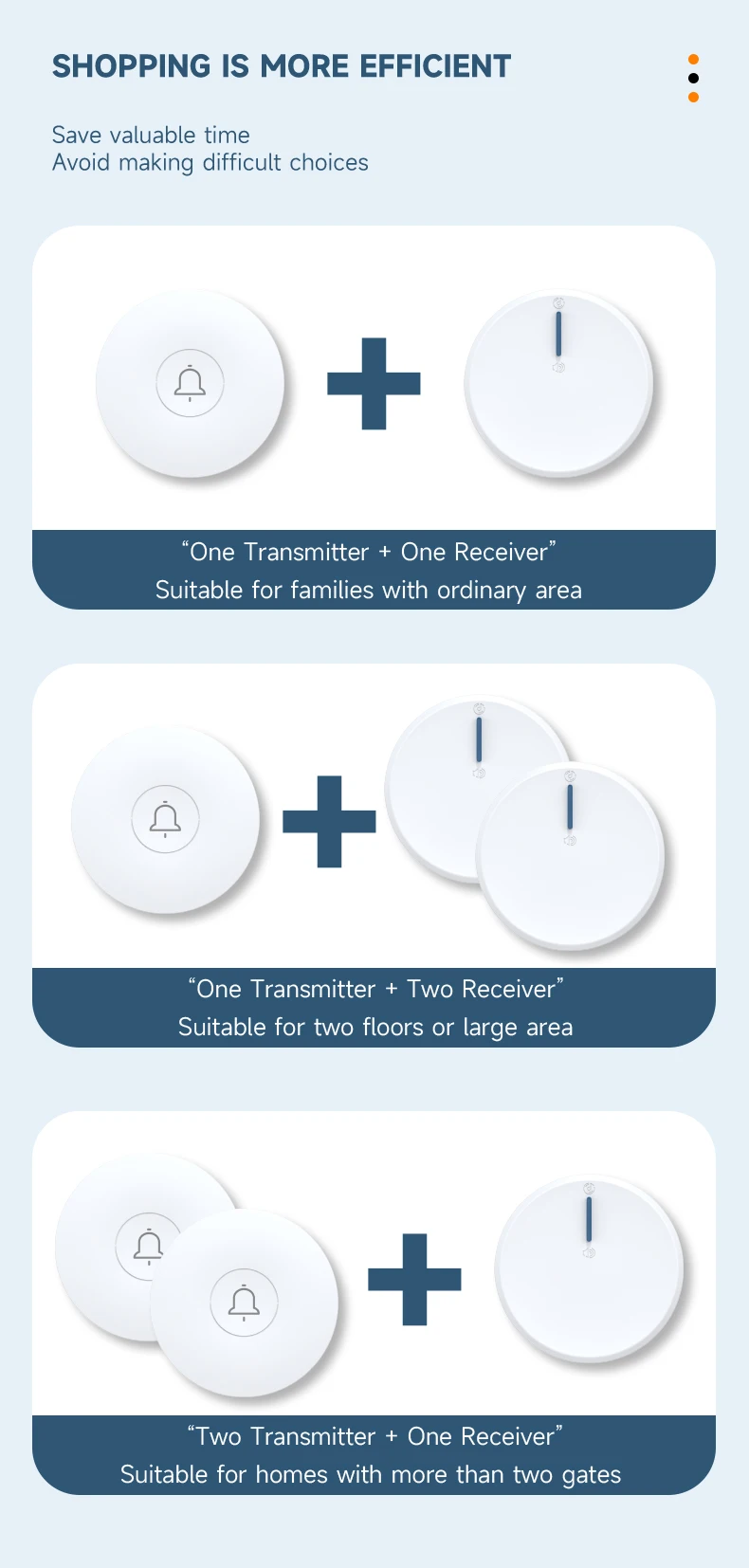 SHOPPING IS MORE EFFICIENT

Save valuable time
Avoid making difficult choices

“One Transmitter + One Receiver”
Suitable for families with ordinary area

“One Transmitter + Two Receiver”
Suitable for two floors or large area

“Two Transmitter + One Receiver”
Suitable for homes with more than two gates